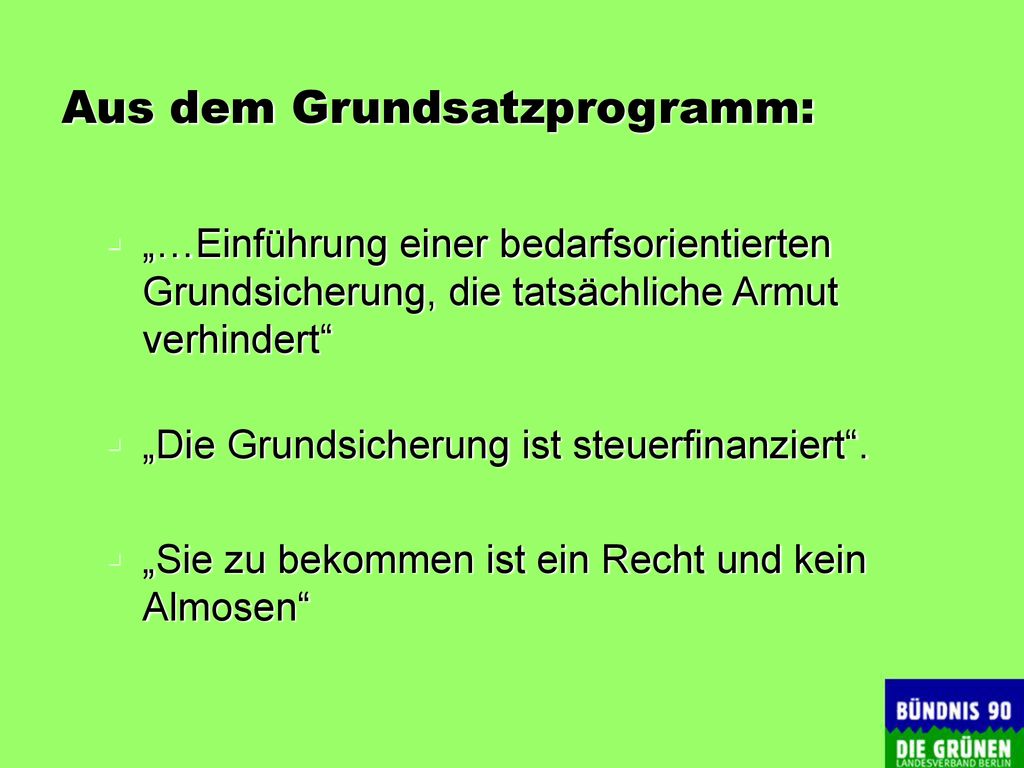 Aus dem Grundsatzprogramm:

„…Einführung einer bedarfsorientierten Grundsicherung, die tatsächliche Armut verhindert“

„Die Grundsicherung ist steuerfinanziert“.

„Sie zu bekommen ist ein Recht und kein Almosen“

BÜNDNIS 90
DIE GRÜNEN
LANDESVERBAND BERLIN